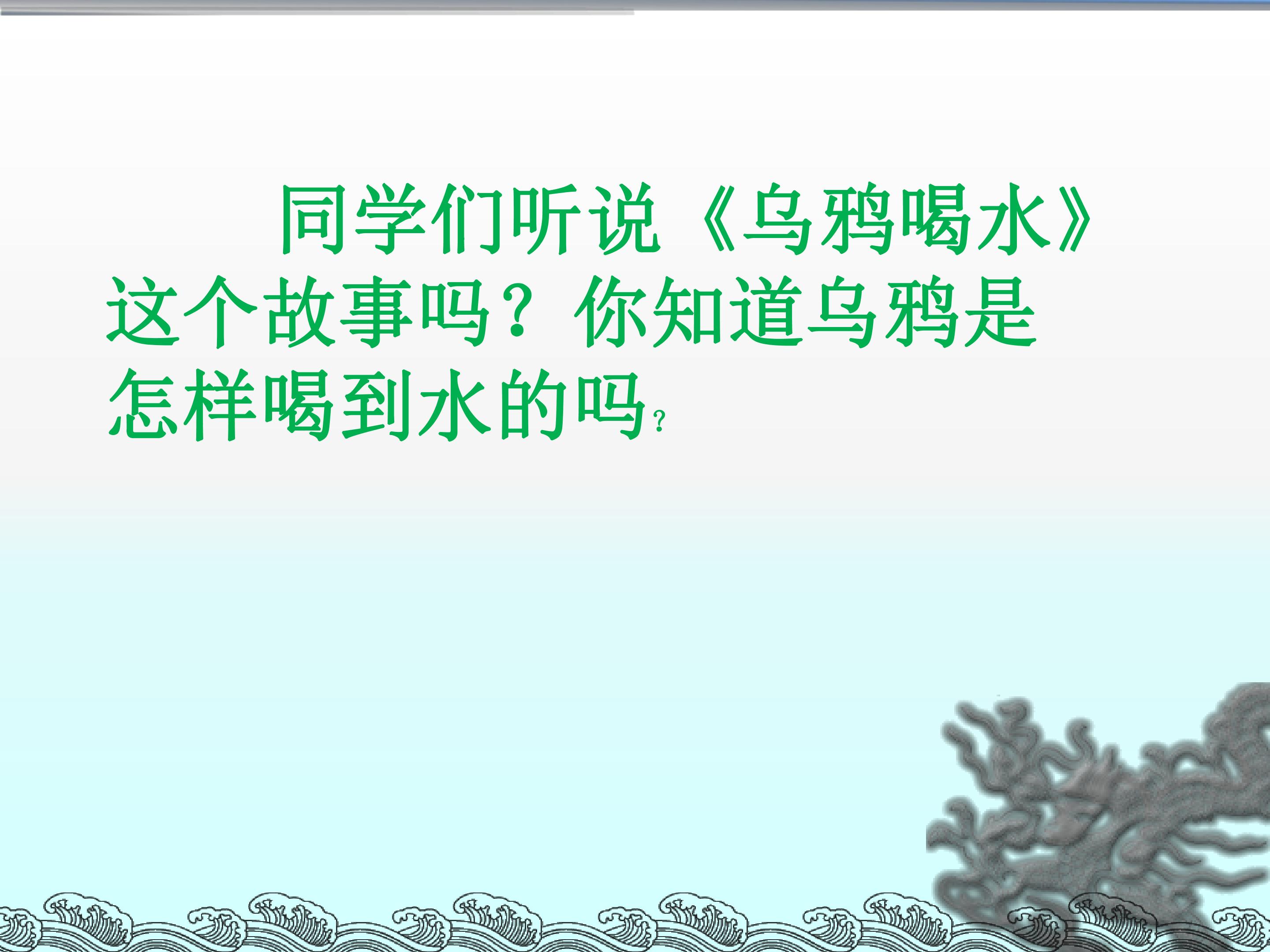 同学们听说《乌鸦喝水》这个故事吗？你知道乌鸦是怎样喝到水的吗？